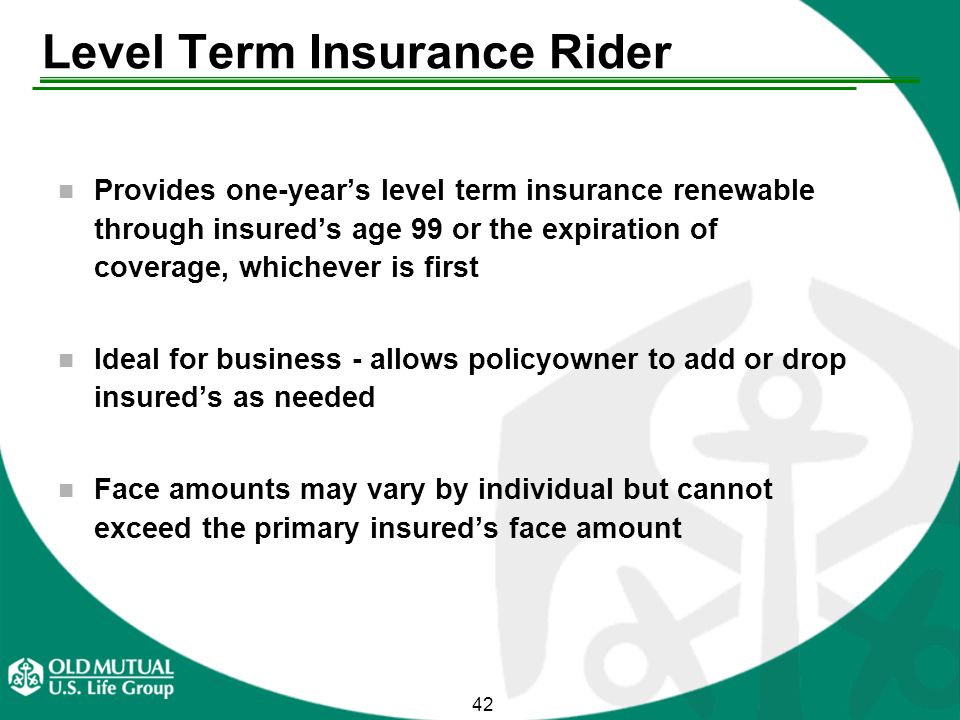 Level Term Insurance Rider

Provides one-year's level term insurance renewable through insured's age 99 or the expiration of coverage, whichever is first

Ideal for business - allows policyowner to add or drop insured's as needed

Face amounts may vary by individual but cannot exceed the primary insured's face amount

OLD MUTUAL
U.S. Life Group

42